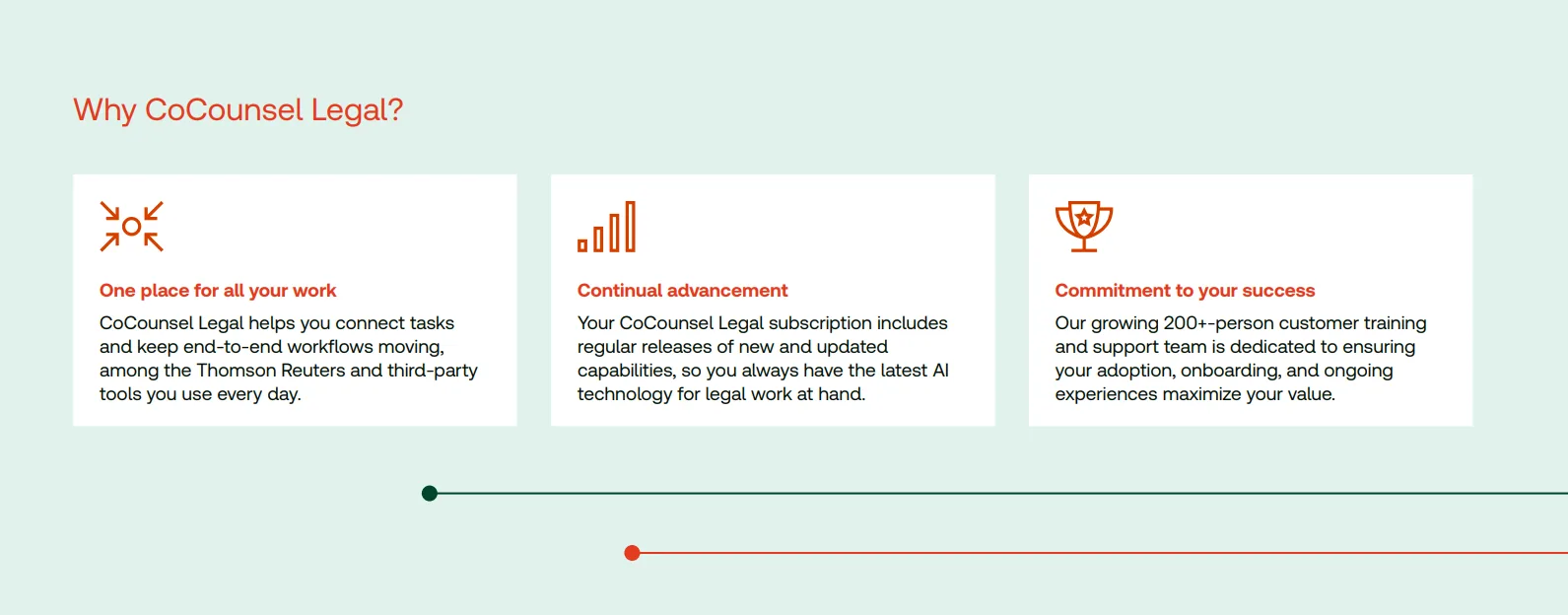 Why CoCounsel Legal?

One place for all your work

CoCounsel Legal helps you connect tasks and keep end-to-end workflows moving, among the Thomson Reuters and third-party tools you use every day.

Continual advancement

Your CoCounsel Legal subscription includes regular releases of new and updated capabilities, so you always have the latest AI technology for legal work at hand.

Commitment to your success

Our growing 200+-person customer training and support team is dedicated to ensuring your adoption, onboarding, and ongoing experiences maximize your value.